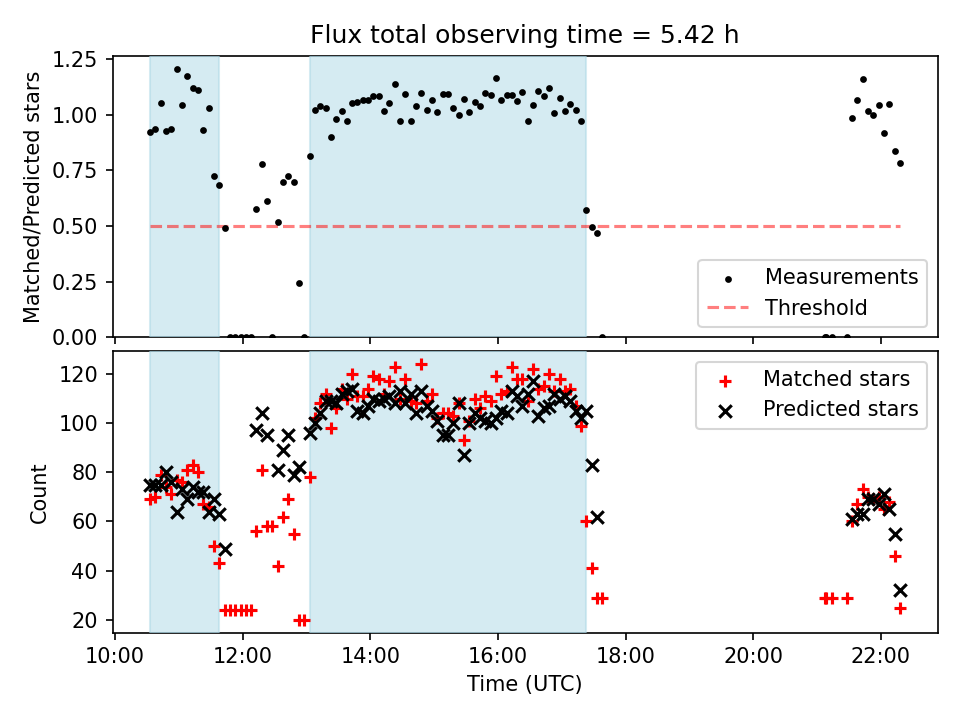 Flux total observing time = 5.42 h

Matched/Predicted stars

1.25
1.00
0.75
0.50
0.25
0.00

Measurements
Threshold

Count

120
100
80
60
40
20

Matched stars
Predicted stars

10:00 12:00 14:00 16:00 18:00 20:00 22:00

Time (UTC)